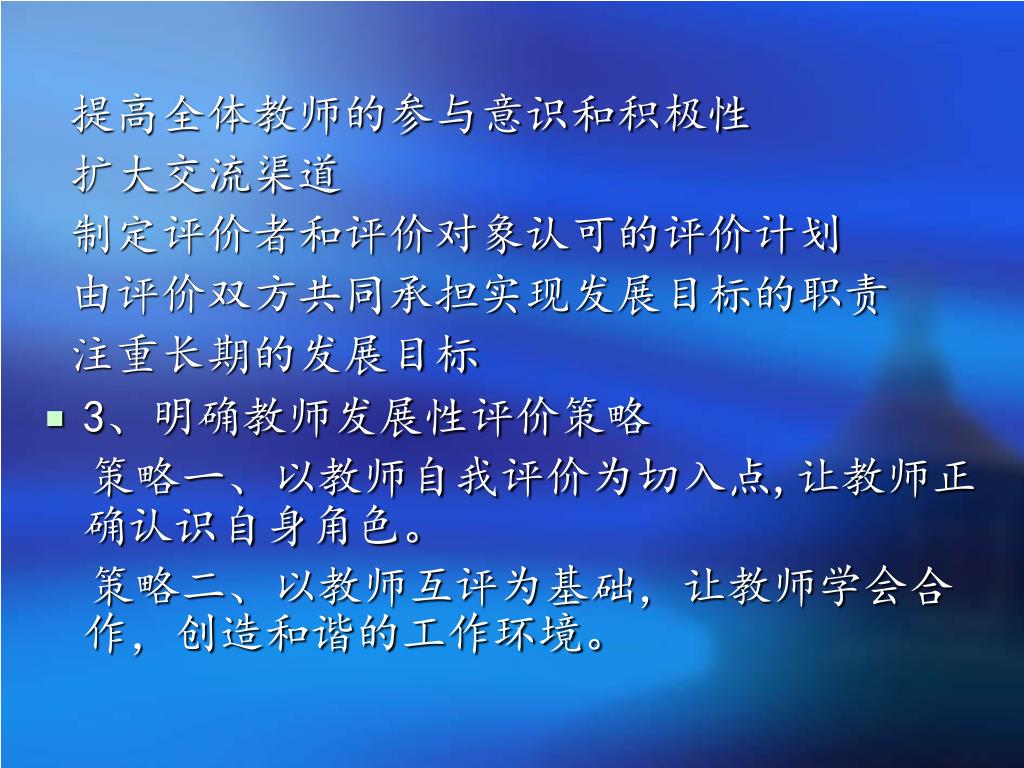 提高全体教师的参与意识和积极性

扩大交流渠道

制定评价者和评价对象认可的评价计划

由评价双方共同承担实现发展目标的职责

注重长期的发展目标

3、明确教师发展性评价策略

策略一、以教师自我评价为切入点,让教师正确认识自身角色。

策略二、以教师互评为基础，让教师学会合作，创造和谐的工作环境。